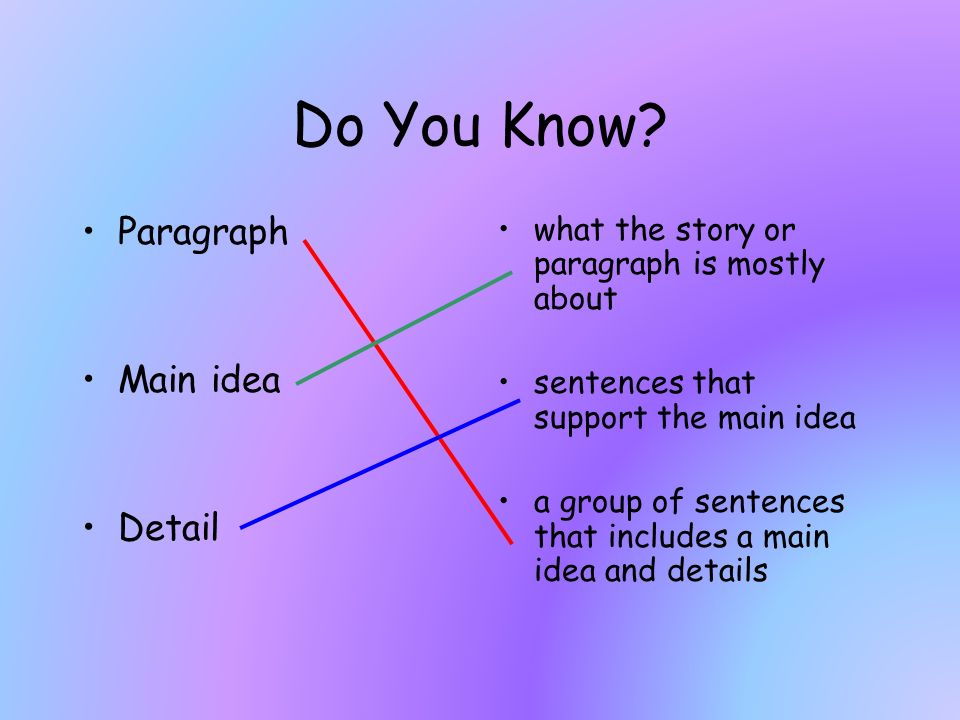 Do You Know?

• Paragraph

• Main idea

• Detail

• what the story or paragraph is mostly about

• sentences that support the main idea

• a group of sentences that includes a main idea and details